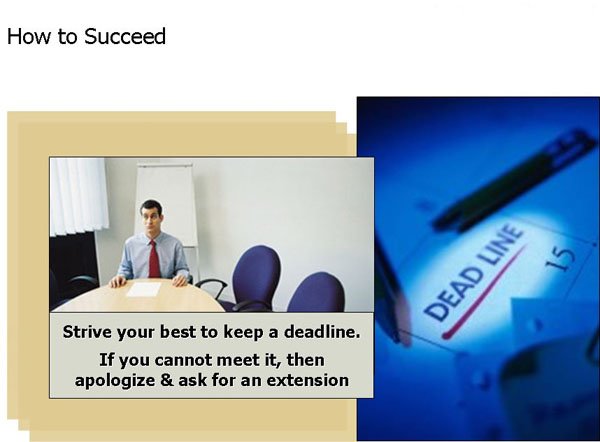 How to Succeed

Strive your best to keep a deadline.

If you cannot meet it, then apologize & ask for an extension

DEAD LINE

15